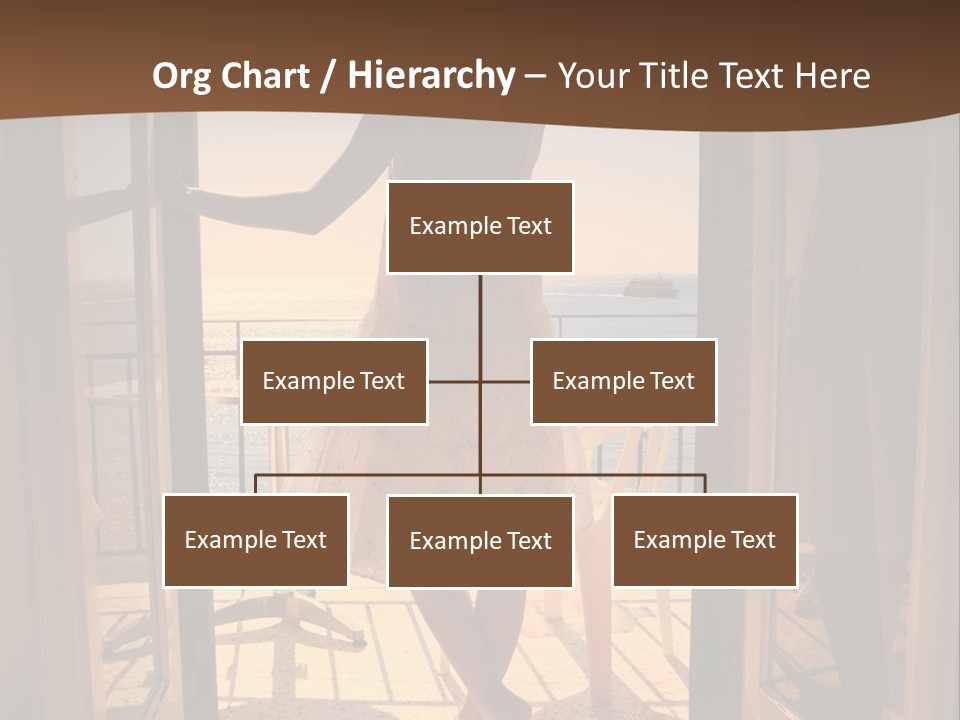 Org Chart / Hierarchy – Your Title Text Here

Example Text

Example Text

Example Text

Example Text

Example Text

Example Text